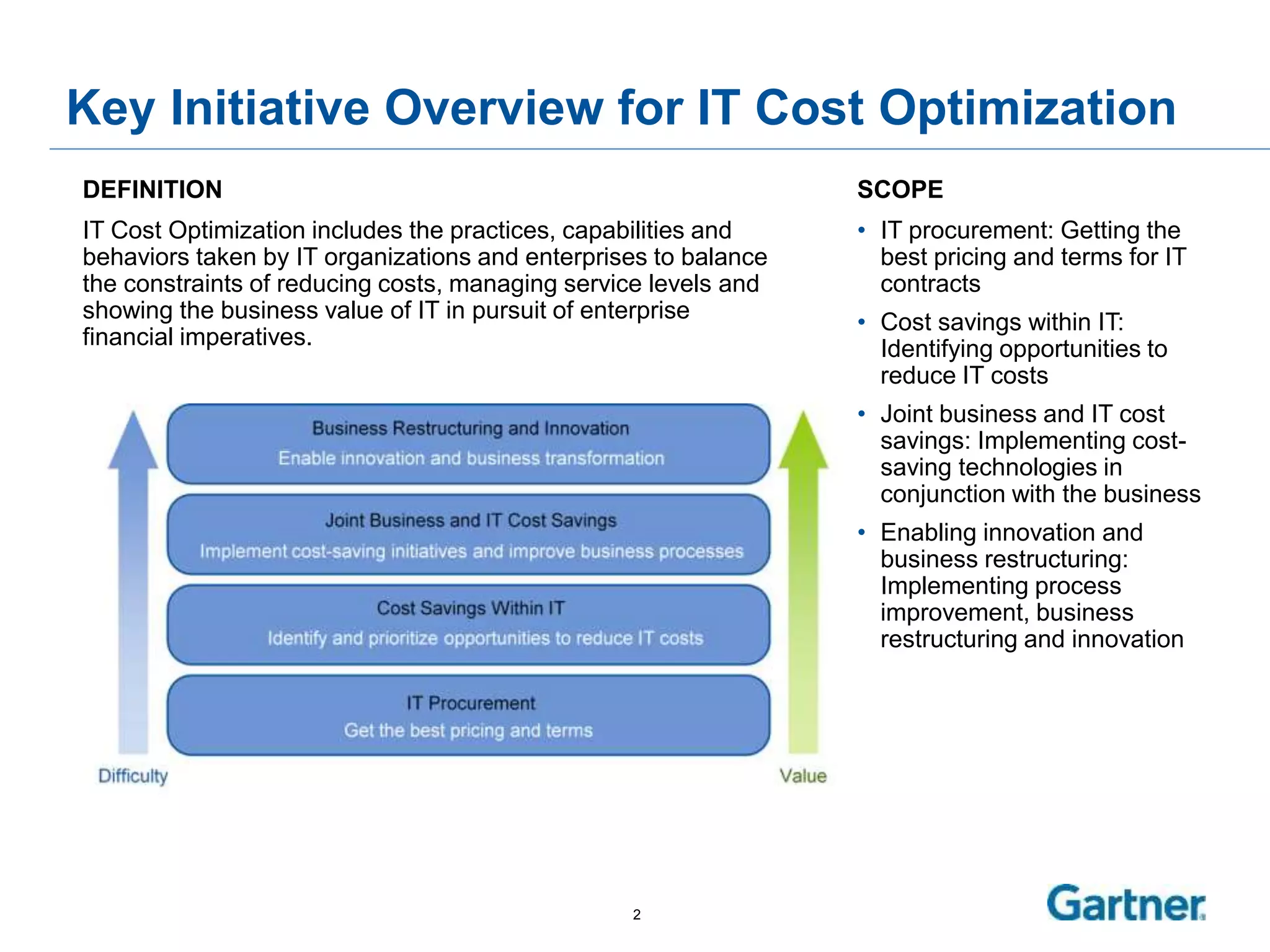 Key Initiative Overview for IT Cost Optimization

DEFINITION

IT Cost Optimization includes the practices, capabilities and behaviors taken by IT organizations and enterprises to balance the constraints of reducing costs, managing service levels and showing the business value of IT in pursuit of enterprise financial imperatives.

Business Restructuring and Innovation
Enable innovation and business transformation

Joint Business and IT Cost Savings
Implement cost-saving initiatives and improve business processes

Cost Savings Within IT
Identify and prioritize opportunities to reduce IT costs

IT Procurement
Get the best pricing and terms

Difficulty

Value

SCOPE

• IT procurement: Getting the best pricing and terms for IT contracts
• Cost savings within IT: Identifying opportunities to reduce IT costs
• Joint business and IT cost savings: Implementing cost-saving technologies in conjunction with the business
• Enabling innovation and business restructuring: Implementing process improvement, business restructuring and innovation

2

Gartner